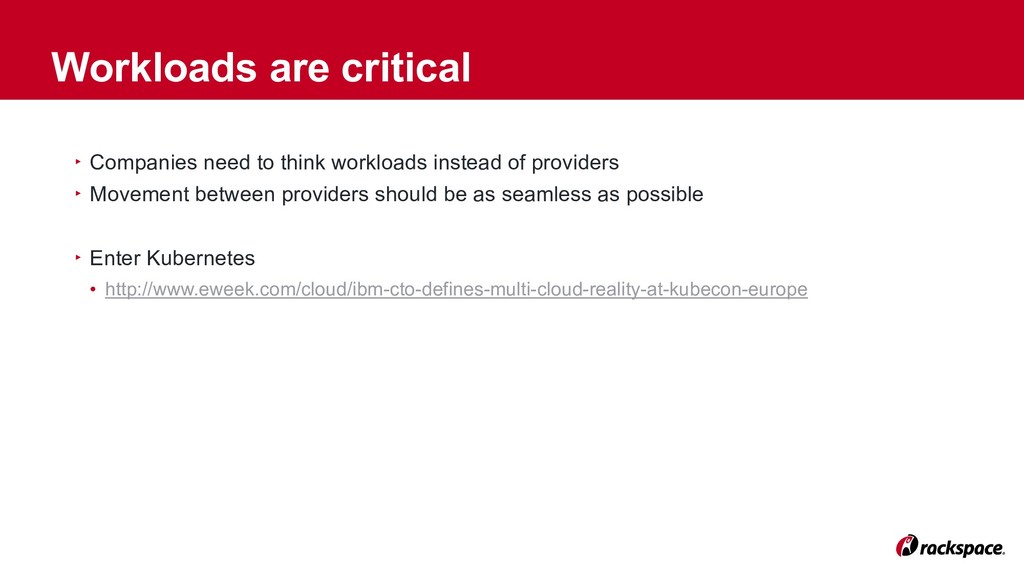 Workloads are critical

‣ Companies need to think workloads instead of providers
‣ Movement between providers should be as seamless as possible

‣ Enter Kubernetes
• http://www.eweek.com/cloud/ibm-cto-defines-multi-cloud-reality-at-kubecon-europe

rackspace.